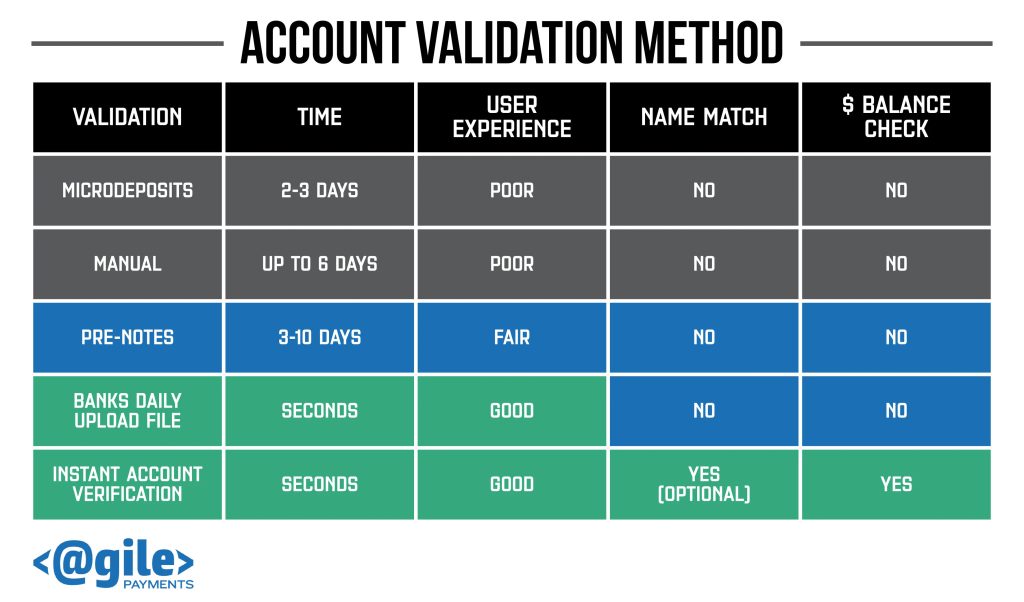 ACCOUNT VALIDATION METHOD

| VALIDATION | TIME | USER EXPERIENCE | NAME MATCH | $ BALANCE CHECK |
|---|---|---|---|---|
| MICRODEPOSITS | 2-3 DAYS | POOR | NO | NO |
| MANUAL | UP TO 6 DAYS | POOR | NO | NO |
| PRE-NOTES | 3-10 DAYS | FAIR | NO | NO |
| BANKS DAILY UPLOAD FILE | SECONDS | GOOD | NO | NO |
| INSTANT ACCOUNT VERIFICATION | SECONDS | GOOD | YES (OPTIONAL) | YES |

<@gile>
PAYMENTS